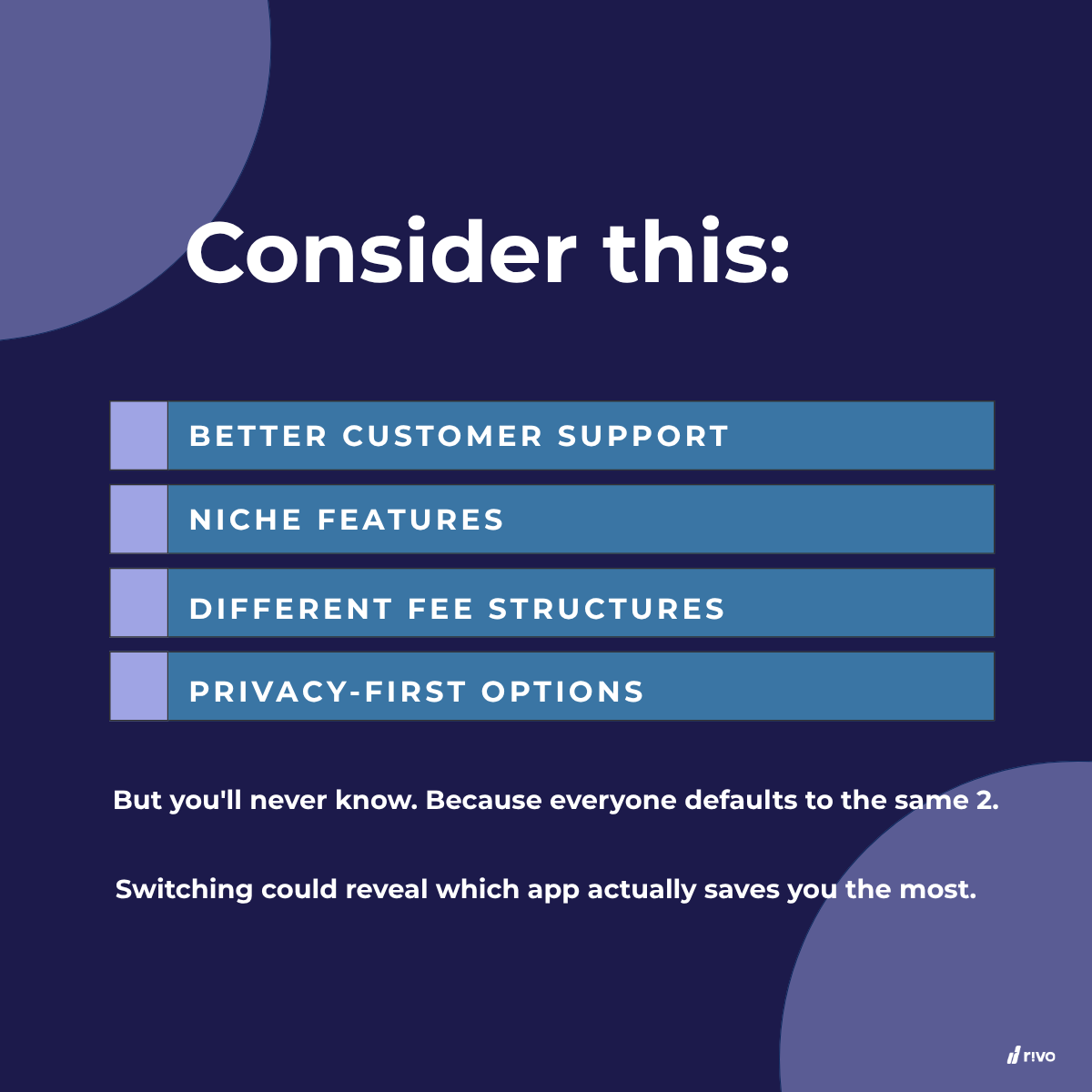 Consider this:

BETTER CUSTOMER SUPPORT

NICHE FEATURES

DIFFERENT FEE STRUCTURES

PRIVACY-FIRST OPTIONS

But you'll never know. Because everyone defaults to the same 2.

Switching could reveal which app actually saves you the most.

rivo